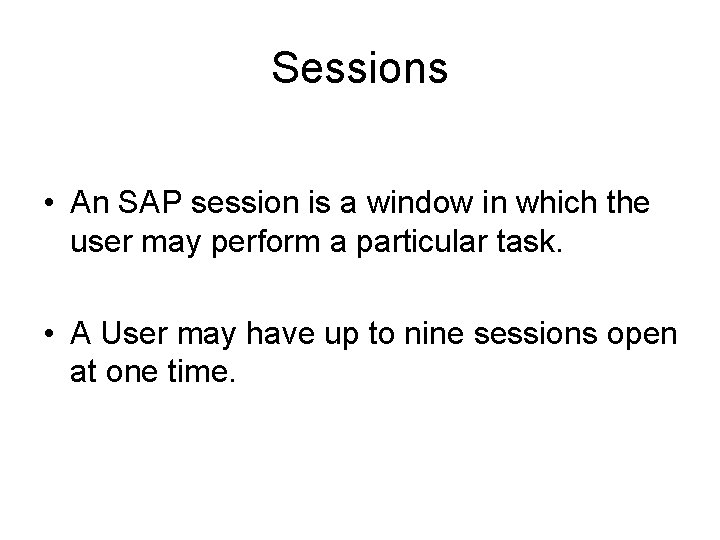 Sessions

• An SAP session is a window in which the user may perform a particular task.

• A User may have up to nine sessions open at one time.